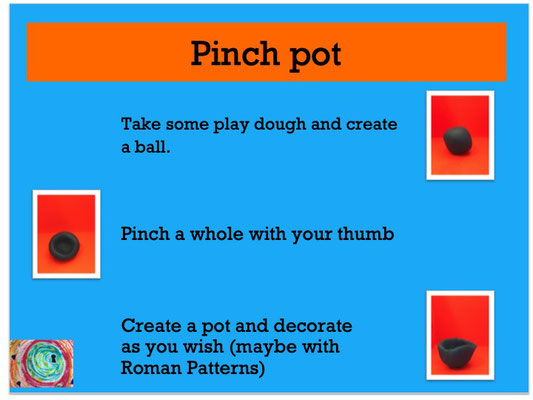 Pinch pot

Take some play dough and create a ball.

Pinch a whole with your thumb

Create a pot and decorate as you wish (maybe with Roman Patterns)